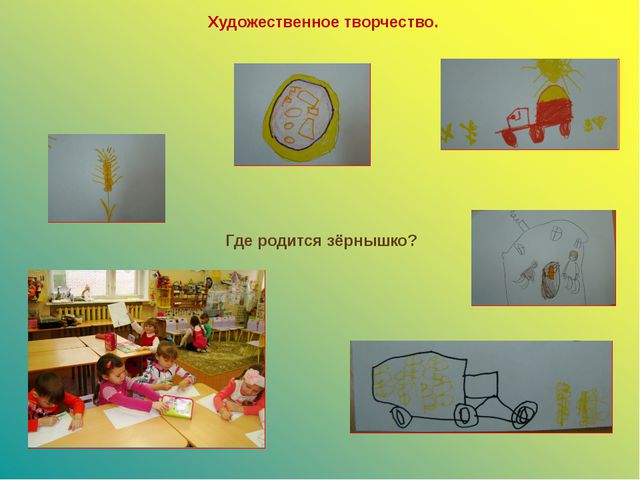 Художественное творчество.

Где родится зёрнышко?